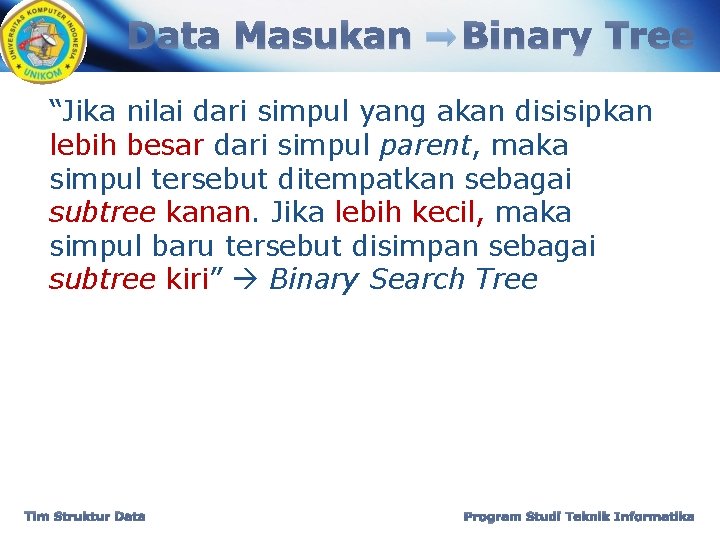 UNIVERSITAS KOMPUTER INDONESIA
UNIKOM

Data Masukan → Binary Tree

“Jika nilai dari simpul yang akan disisipkan lebih besar dari simpul parent, maka simpul tersebut ditempatkan sebagai subtree kanan. Jika lebih kecil, maka simpul baru tersebut disimpan sebagai subtree kiri” → Binary Search Tree

Tim Struktur Data

Program Studi Teknik Informatika